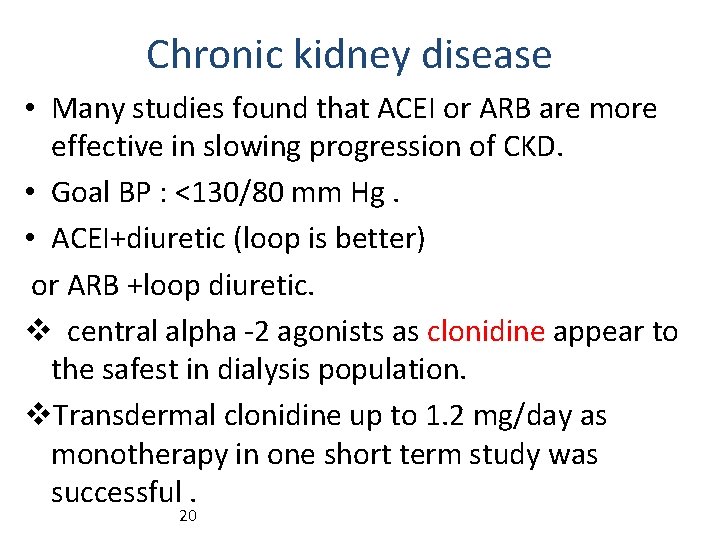 Chronic kidney disease

• Many studies found that ACEI or ARB are more effective in slowing progression of CKD.

• Goal BP : <130/80 mm Hg .

• ACEI+diuretic (loop is better)

or ARB +loop diuretic.

❖ central alpha -2 agonists as clonidine appear to the safest in dialysis population.

❖Transdermal clonidine up to 1.2 mg/day as monotherapy in one short term study was successful .

20